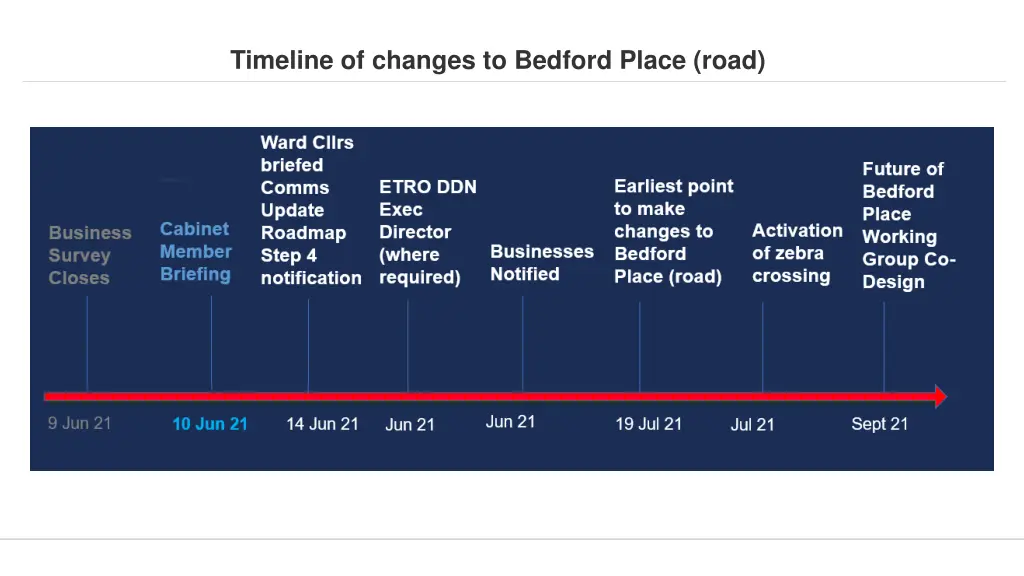 Timeline of changes to Bedford Place (road)

Business Survey Closes

Cabinet Member Briefing

Ward Cllrs briefed Comms Update Roadmap Step 4 notification

ETRO DDN Exec Director (where required)

Businesses Notified

Earliest point to make changes to Bedford Place (road)

Activation of zebra crossing

Future of Bedford Place Working Group Co-Design

9 Jun 21

10 Jun 21

14 Jun 21

Jun 21

Jun 21

19 Jul 21

Jul 21

Sept 21